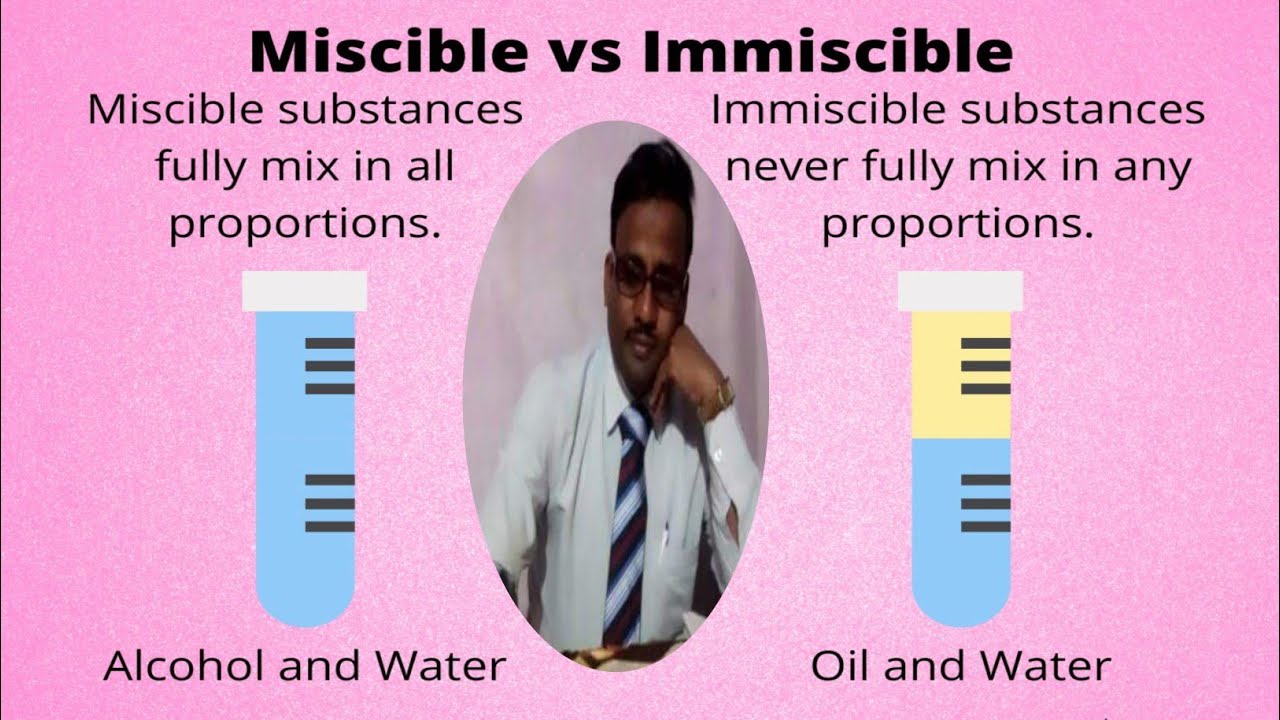 Miscible vs Immiscible

Miscible substances fully mix in all proportions.

Alcohol and Water

Immiscible substances never fully mix in any proportions.

Oil and Water